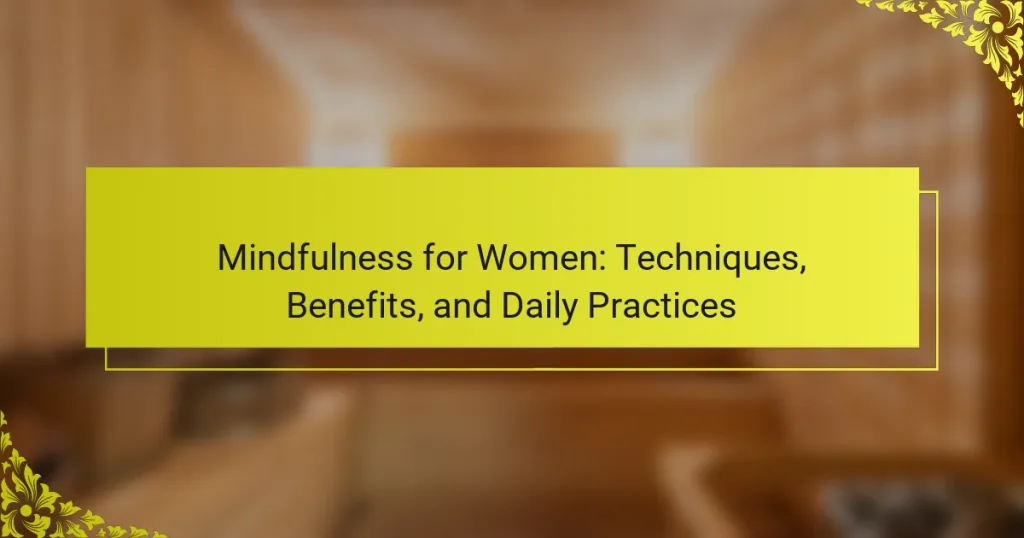 Mindfulness for Women: Techniques, Benefits, and Daily Practices